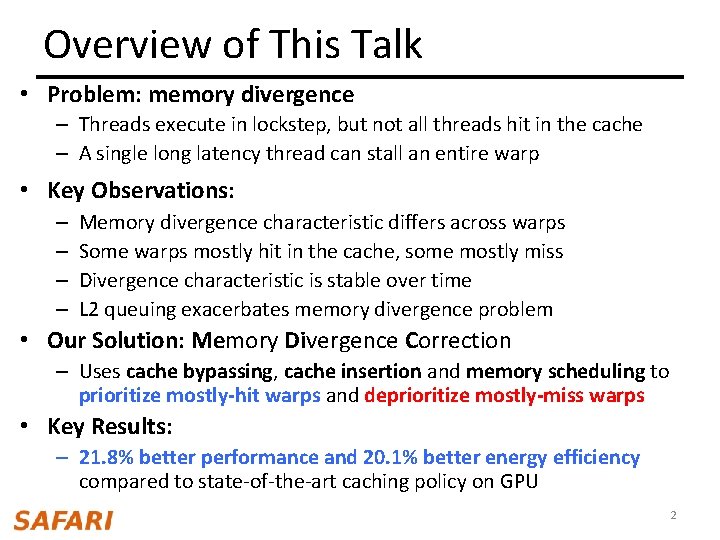 Overview of This Talk

• Problem: memory divergence
 – Threads execute in lockstep, but not all threads hit in the cache
 – A single long latency thread can stall an entire warp

• Key Observations:
 – Memory divergence characteristic differs across warps
 – Some warps mostly hit in the cache, some mostly miss
 – Divergence characteristic is stable over time
 – L2 queuing exacerbates memory divergence problem

• Our Solution: Memory Divergence Correction
 – Uses cache bypassing, cache insertion and memory scheduling to prioritize mostly-hit warps and deprioritize mostly-miss warps

• Key Results:
 – 21.8% better performance and 20.1% better energy efficiency compared to state-of-the-art caching policy on GPU

SAFARI

2